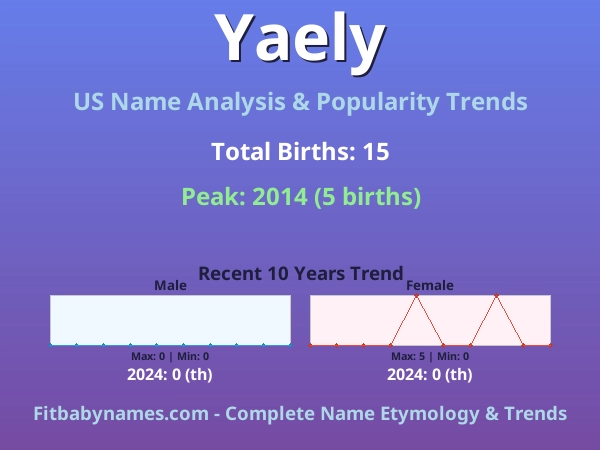 Yaely

US Name Analysis & Popularity Trends

Total Births: 15

Peak: 2014 (5 births)

Recent 10 Years Trend

Male

Max: 0 | Min: 0

2024: 0 (th)

Female

Max: 5 | Min: 0

2024: 0 (th)

Fitbabynames.com - Complete Name Etymology & Trends